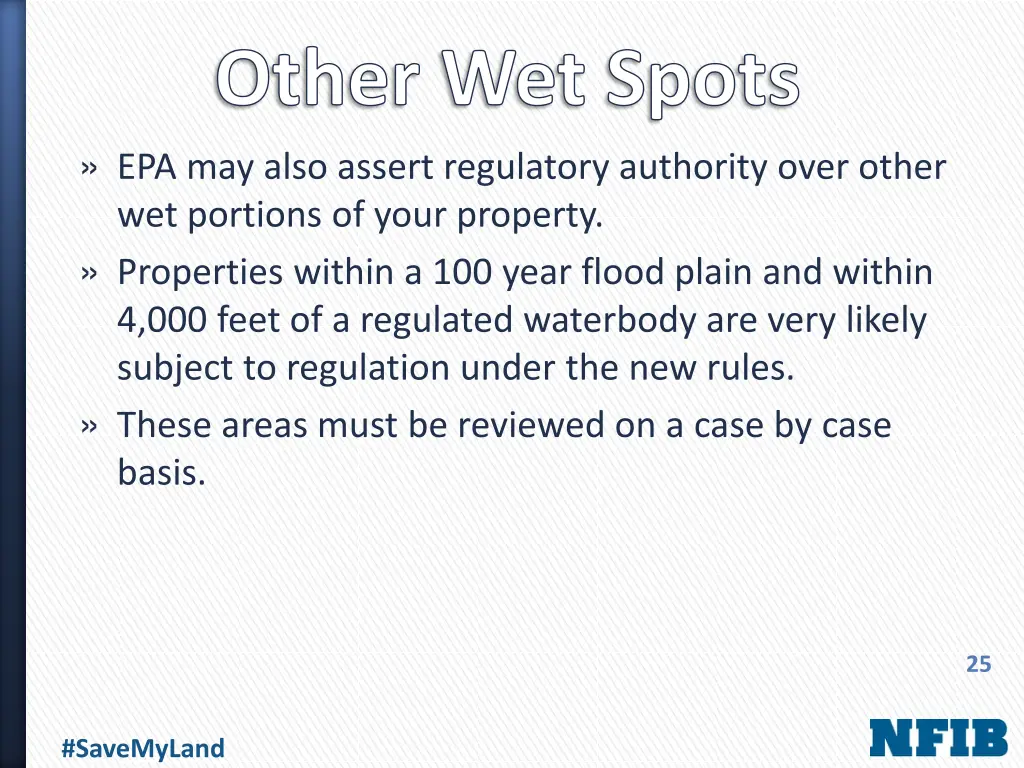 Other Wet Spots

» EPA may also assert regulatory authority over other wet portions of your property.
» Properties within a 100 year flood plain and within 4,000 feet of a regulated waterbody are very likely subject to regulation under the new rules.
» These areas must be reviewed on a case by case basis.

25

#SaveMyLand

NFIB